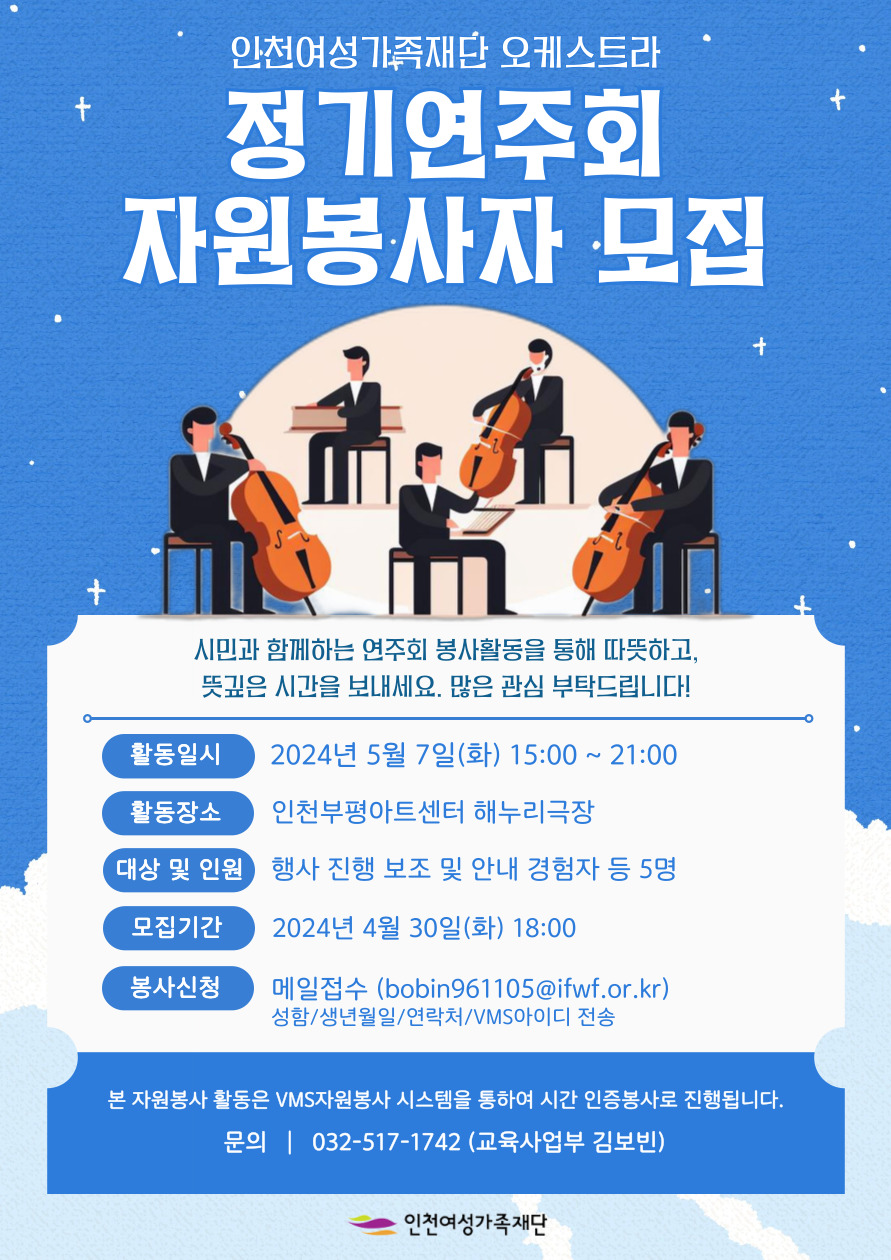 인천여성가족재단 오케스트라
정기연주회
자원봉사자 모집

시민과 함께하는 연주회 봉사활동을 통해 따뜻하고, 뜻깊은 시간을 보내세요. 많은 관심 부탁드립니다!

활동일시 2024년 5월 7일(화) 15:00 ~ 21:00
활동장소 인천부평아트센터 해누리극장
대상 및 인원 행사 진행 보조 및 안내 경험자 등 5명
모집기간 2024년 4월 30일(화) 18:00
봉사신청 메일접수 (bobin961105@ifwf.or.kr)
성함/생년월일/연락처/VMS아이디 전송

본 자원봉사 활동은 VMS자원봉사 시스템을 통하여 시간 인증봉사로 진행됩니다.
문의 | 032-517-1742 (교육사업부 김보빈)

인천여성가족재단